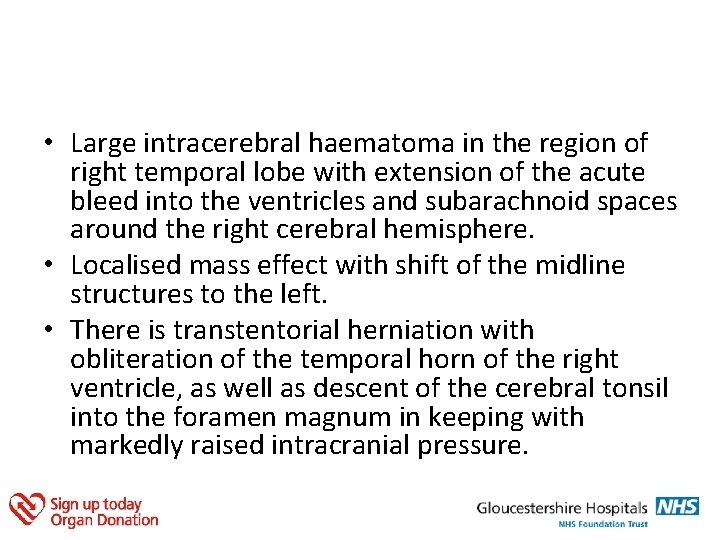 • Large intracerebral haematoma in the region of right temporal lobe with extension of the acute bleed into the ventricles and subarachnoid spaces around the right cerebral hemisphere.
• Localised mass effect with shift of the midline structures to the left.
• There is transtentorial herniation with obliteration of the temporal horn of the right ventricle, as well as descent of the cerebral tonsil into the foramen magnum in keeping with markedly raised intracranial pressure.

Sign up today
Organ Donation

Gloucestershire Hospitals NHS
NHS Foundation Trust